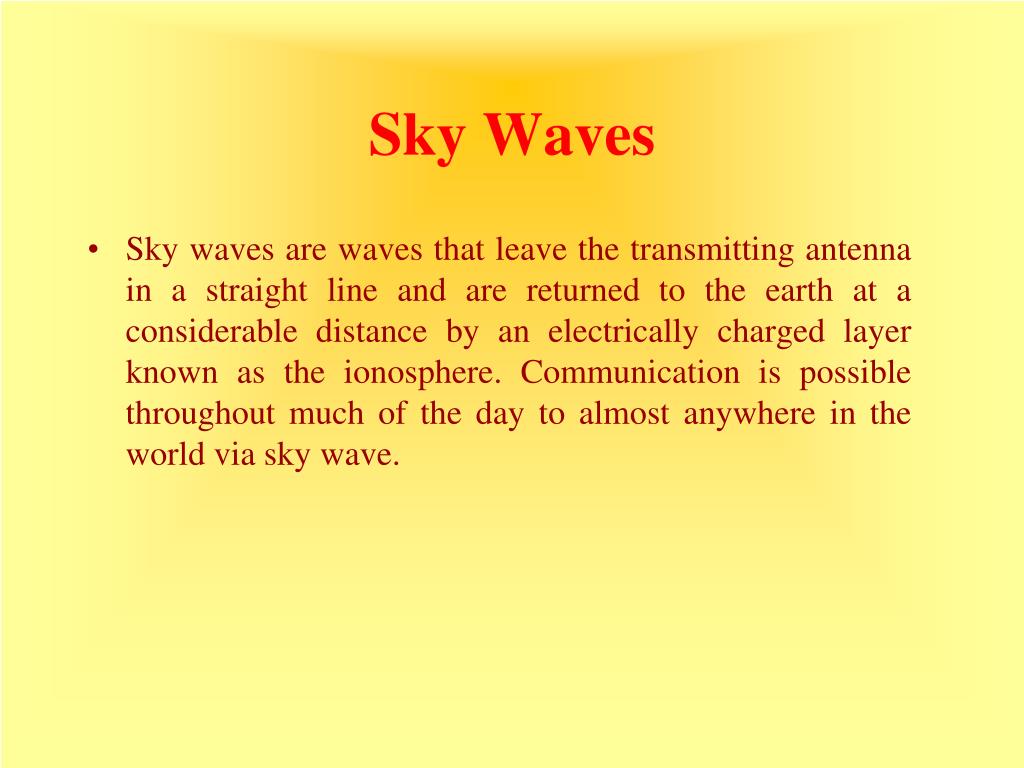 Sky Waves

• Sky waves are waves that leave the transmitting antenna in a straight line and are returned to the earth at a considerable distance by an electrically charged layer known as the ionosphere. Communication is possible throughout much of the day to almost anywhere in the world via sky wave.